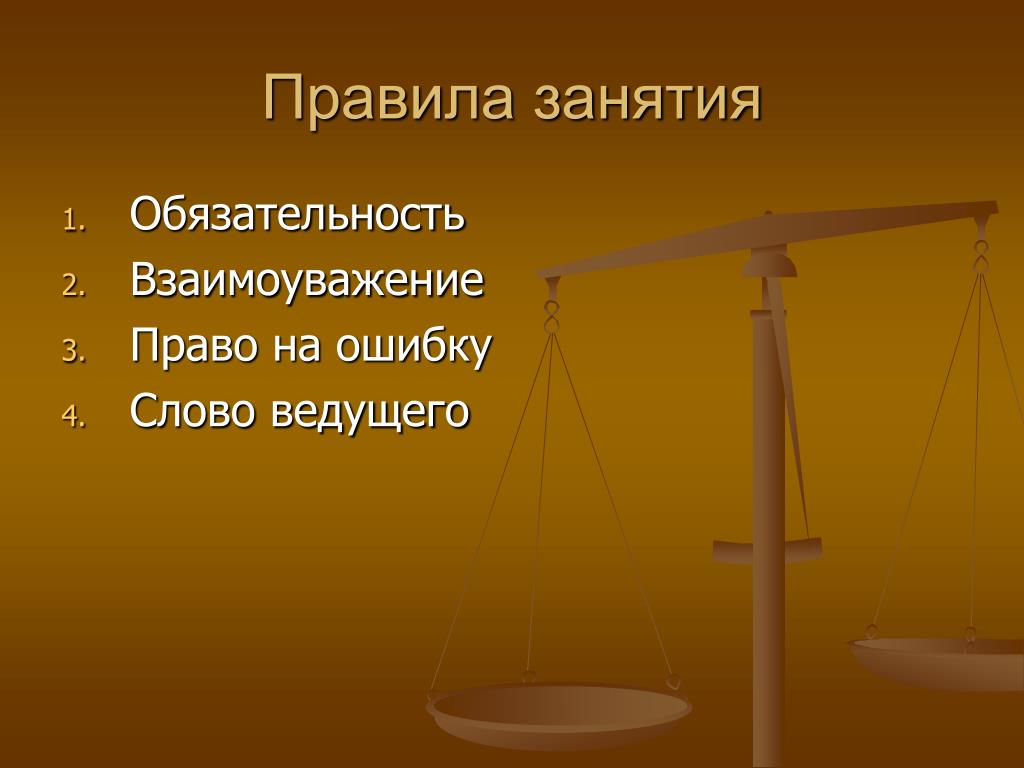 Правила занятия

1. Обязательность
2. Взаимоуважение
3. Право на ошибку
4. Слово ведущего